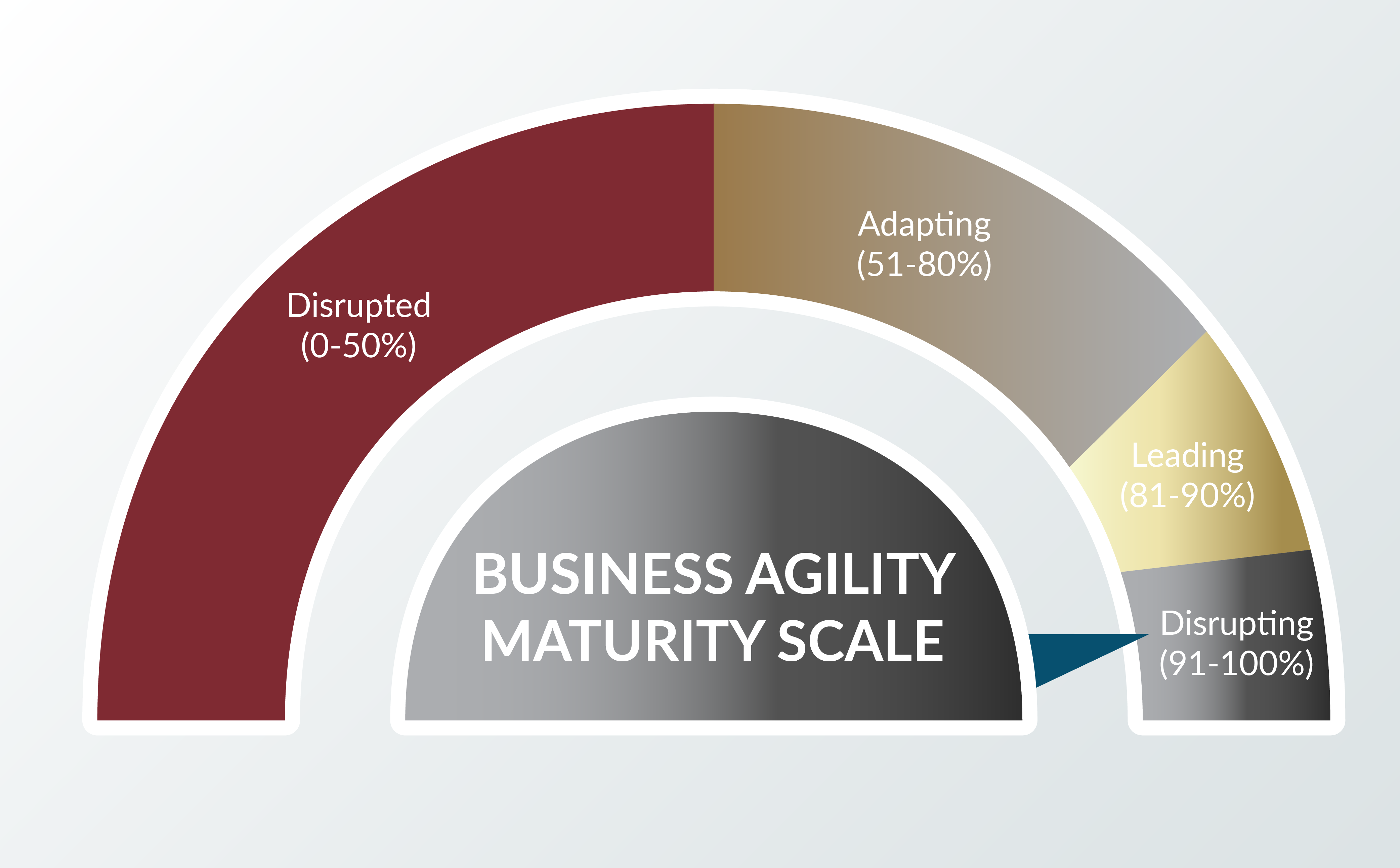 Disrupted
(0-50%)

Adapting
(51-80%)

Leading
(81-90%)

Disrupting
(91-100%)

BUSINESS AGILITY
MATURITY SCALE